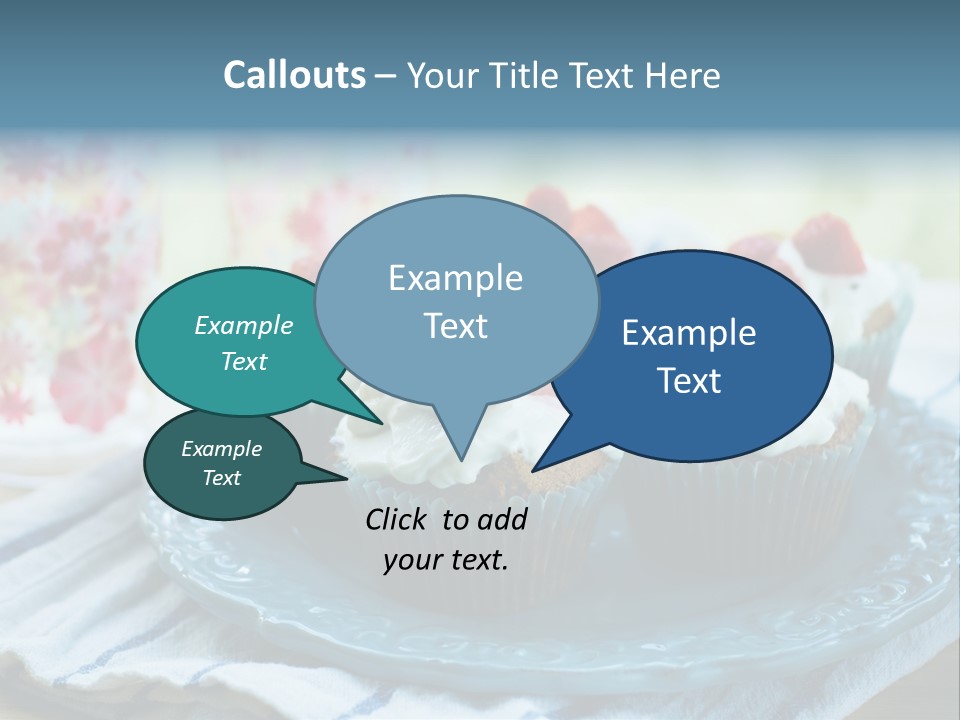 **Callouts** – Your Title Text Here

Example Text

Example Text

Example Text

Example Text

Click to add your text.